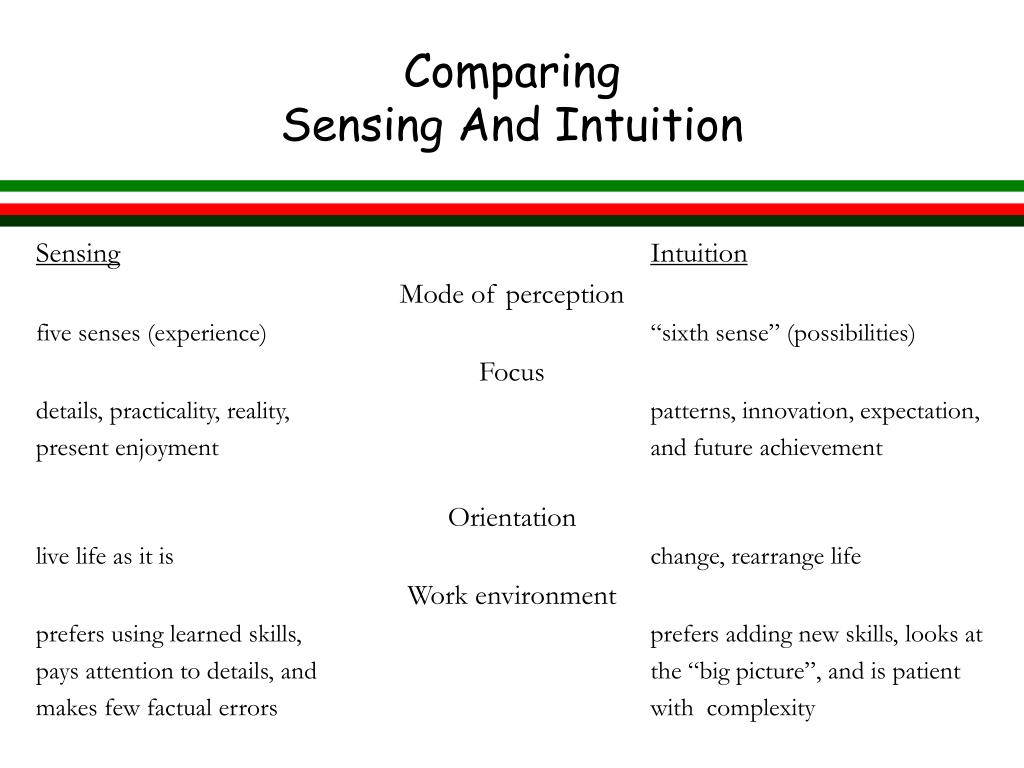 Comparing
Sensing And Intuition

Sensing

Intuition

Mode of perception

five senses (experience)

“sixth sense” (possibilities)

Focus

details, practicality, reality, present enjoyment

patterns, innovation, expectation, and future achievement

Orientation

live life as it is

change, rearrange life

Work environment

prefers using learned skills, pays attention to details, and makes few factual errors

prefers adding new skills, looks at the “big picture”, and is patient with complexity